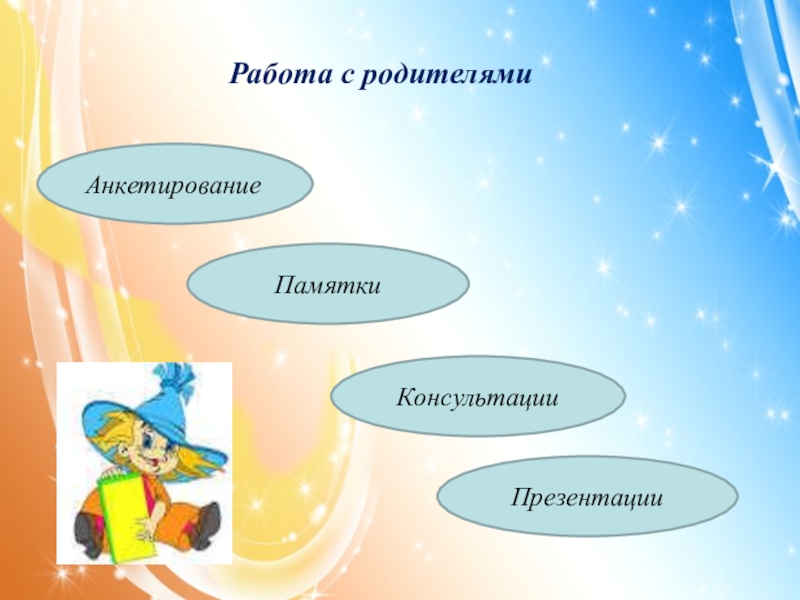 Работа с родителями

Анкетирование

Памятки

Консультации

Презентации